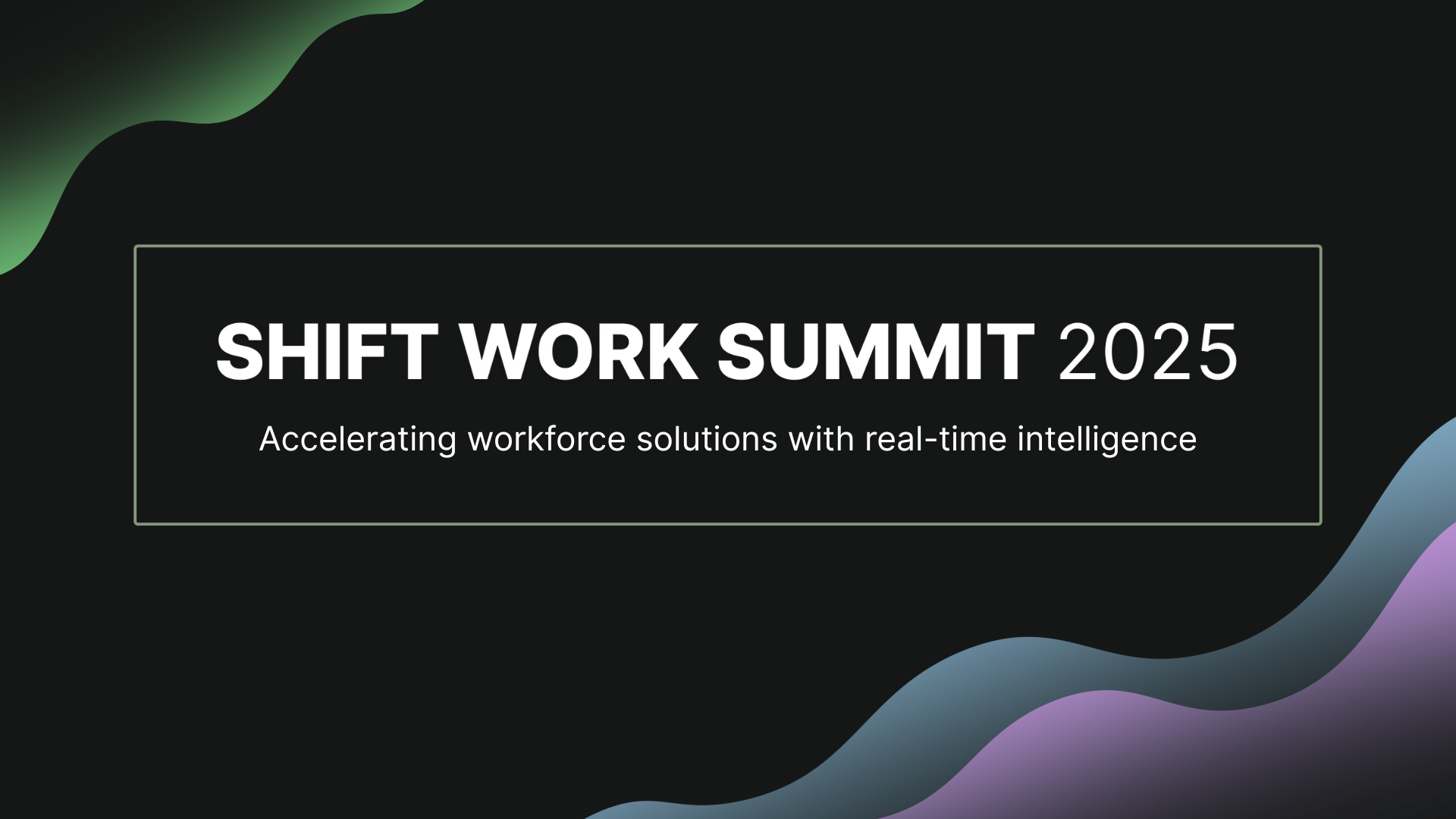 SHIFT WORK SUMMIT 2025

Accelerating workforce solutions with real-time intelligence